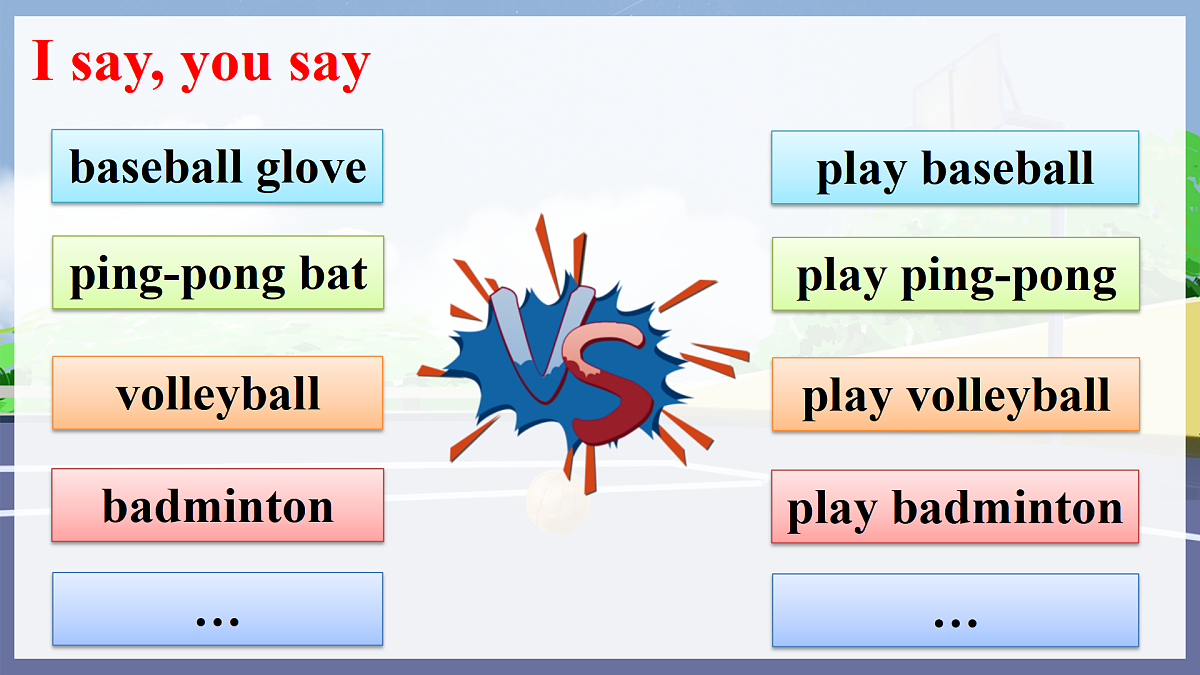 I say, you say

baseball glove

ping-pong bat

volleyball

badminton

…

VS

play baseball

play ping-pong

play volleyball

play badminton

…